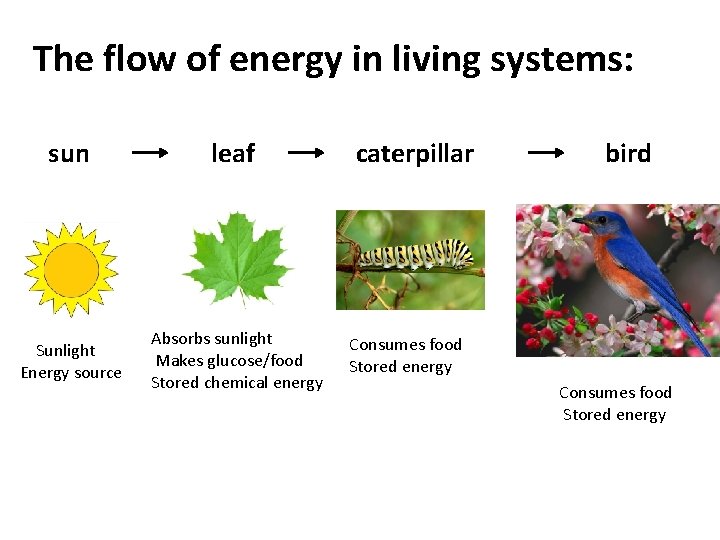 The flow of energy in living systems:

sun → leaf → caterpillar → bird

Sunlight
Energy source

Absorbs sunlight
Makes glucose/food
Stored chemical energy

Consumes food
Stored energy

Consumes food
Stored energy